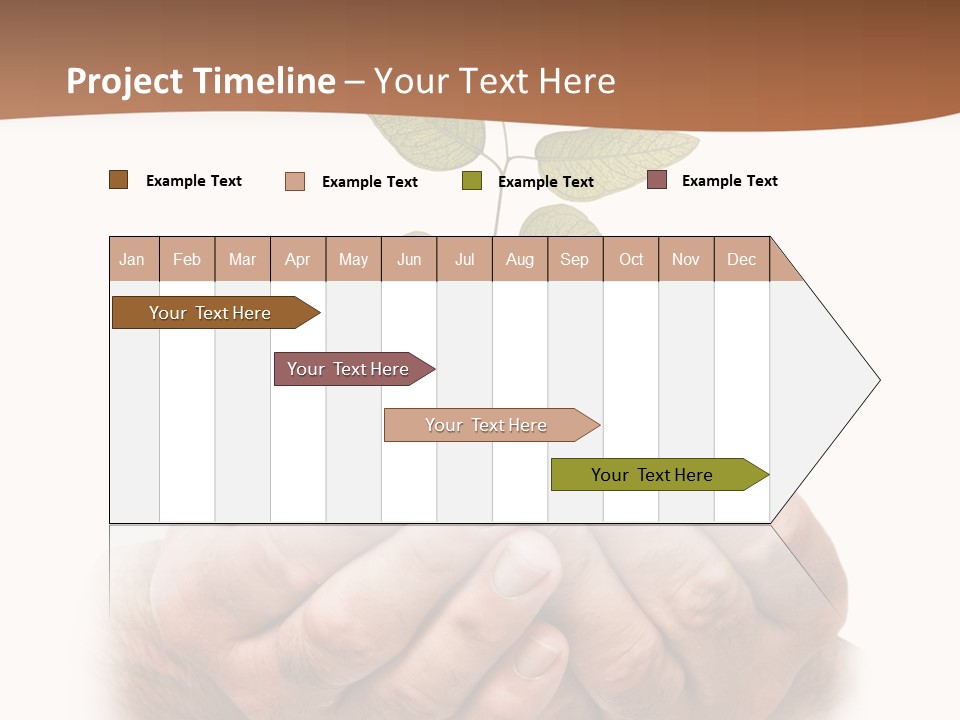 Project Timeline – Your Text Here

Example Text Example Text Example Text Example Text

| Jan | Feb | Mar | Apr | May | Jun | Jul | Aug | Sep | Oct | Nov | Dec |
|---|---|---|---|---|---|---|---|---|---|---|---|

Your Text Here

Your Text Here

Your Text Here

Your Text Here